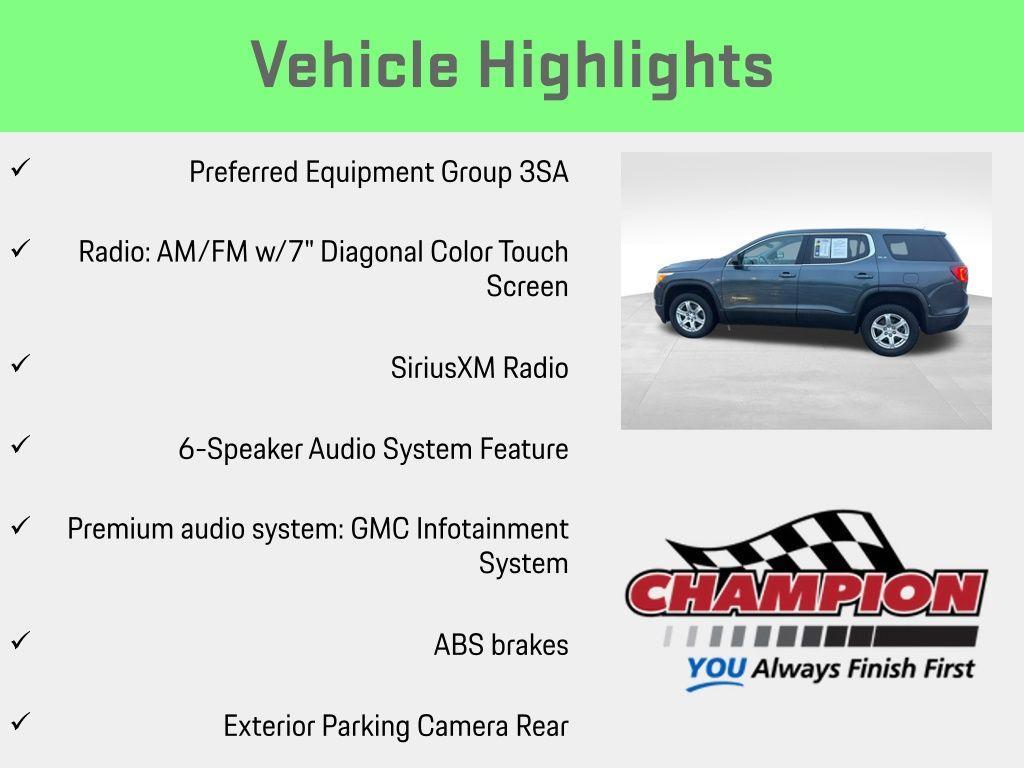 Vehicle Highlights

✓ Preferred Equipment Group 3SA

✓ Radio: AM/FM w/7" Diagonal Color Touch Screen

✓ SiriusXM Radio

✓ 6-Speaker Audio System Feature

✓ Premium audio system: GMC Infotainment System

✓ ABS brakes

✓ Exterior Parking Camera Rear

CHAMPION
YOU Always Finish First